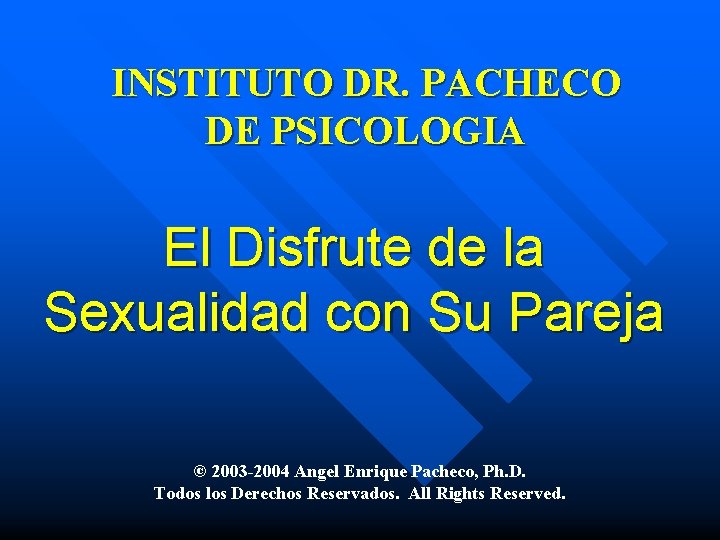 INSTITUTO DR. PACHECO DE PSICOLOGIA

El Disfrute de la Sexualidad con Su Pareja

© 2003-2004 Angel Enrique Pacheco, Ph.D.
Todos los Derechos Reservados. All Rights Reserved.